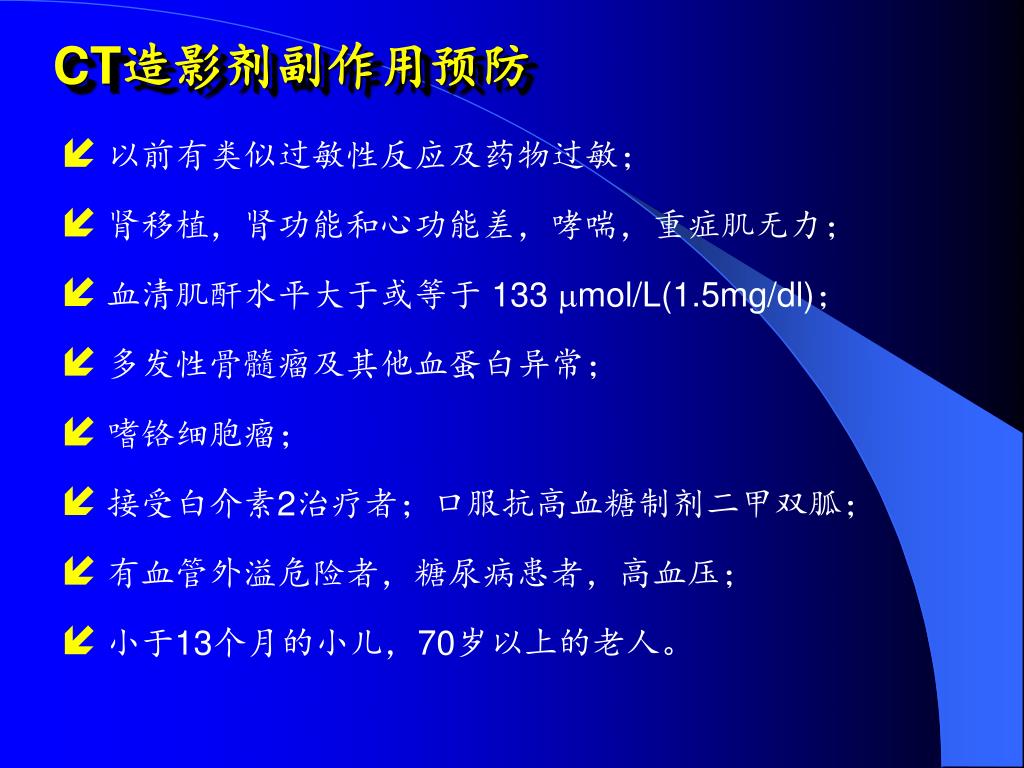 CT造影剂副作用预防

以前有类似过敏性反应及药物过敏；

肾移植，肾功能和心功能差，哮喘，重症肌无力；

血清肌酐水平大于或等于 133 μmol/L(1.5mg/dl)；

多发性骨髓瘤及其他血蛋白异常；

嗜铬细胞瘤；

接受白介素2治疗者；口服抗高血糖制剂二甲双胍；

有血管外溢危险者，糖尿病患者，高血压；

小于13个月的小儿，70岁以上的老人。